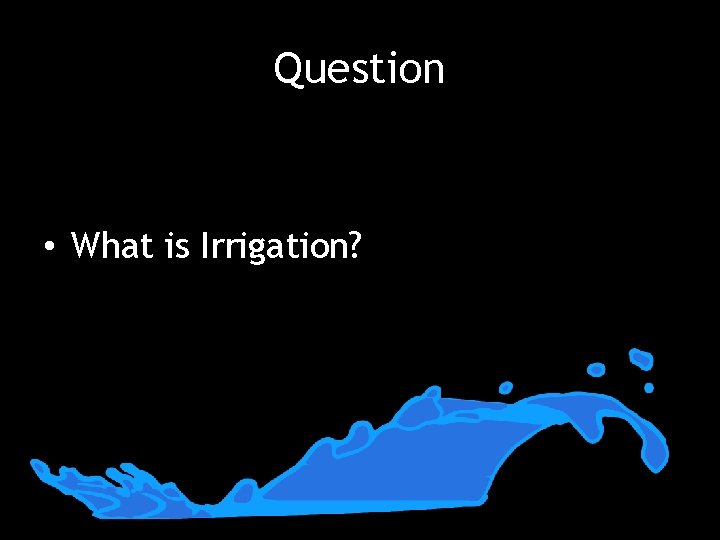 Question

• What is Irrigation?